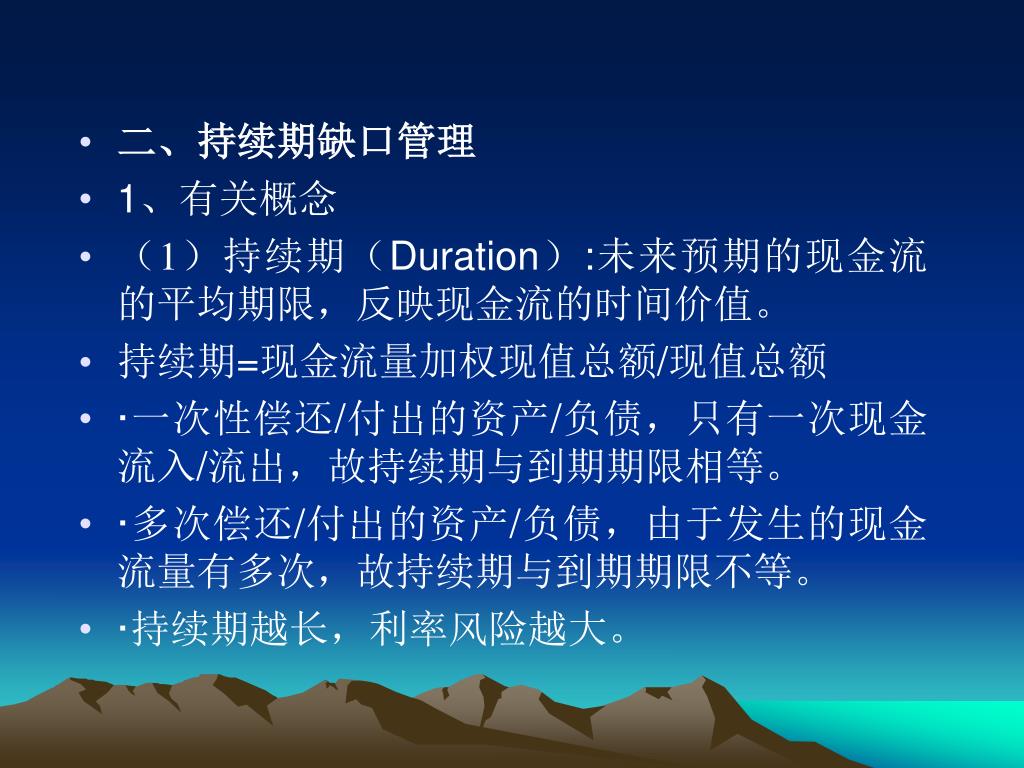 • 二、持续期缺口管理
• 1、有关概念
• （1）持续期（Duration）:未来预期的现金流的平均期限，反映现金流的时间价值。
• 持续期=现金流量加权现值总额/现值总额
• ·一次性偿还/付出的资产/负债，只有一次现金流入/流出，故持续期与到期期限相等。
• ·多次偿还/付出的资产/负债，由于发生的现金流量有多次，故持续期与到期期限不等。
• ·持续期越长，利率风险越大。